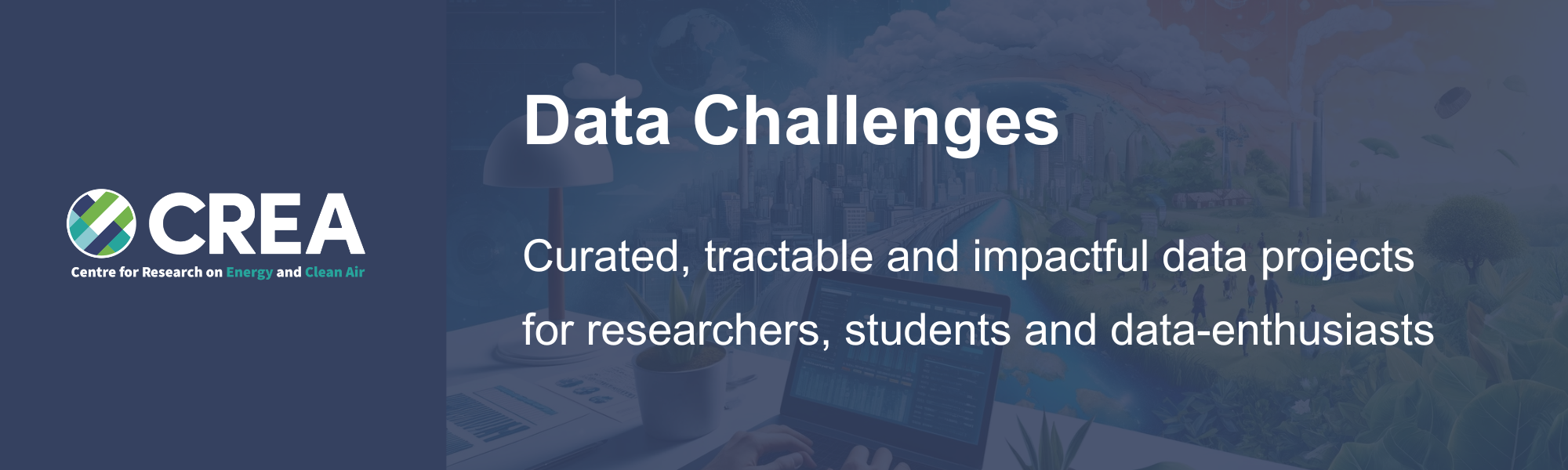 CREA
Centre for Research on Energy and Clean Air

Data Challenges

Curated, tractable and impactful data projects for researchers, students and data-enthusiasts